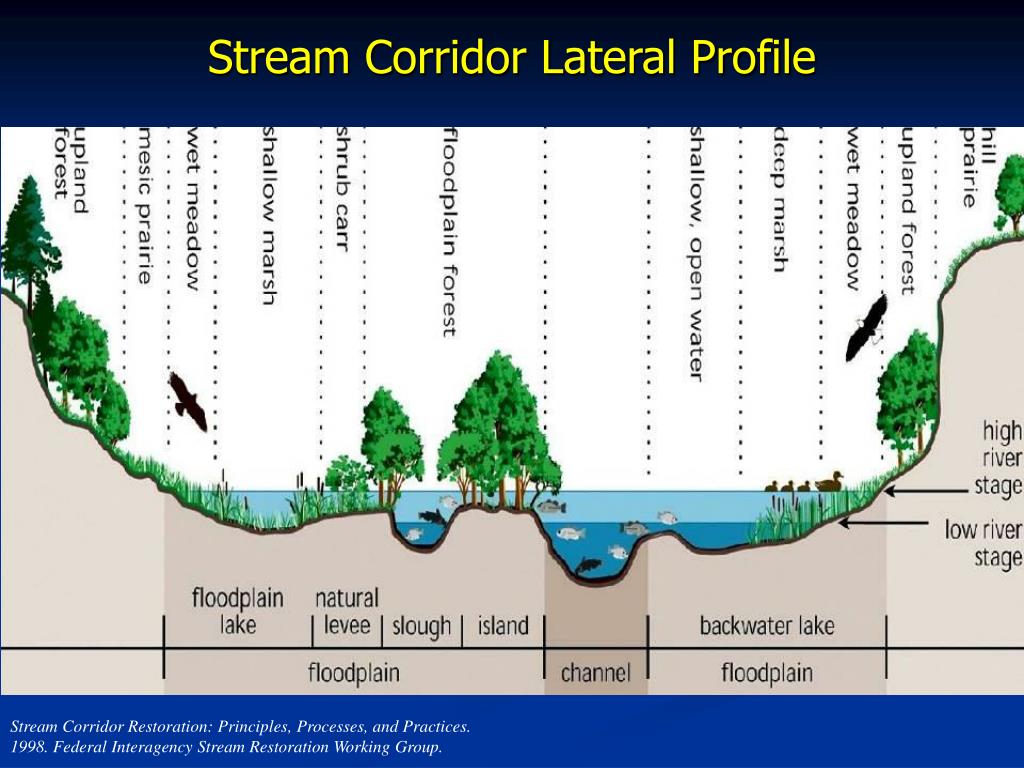 Stream Corridor Lateral Profile

upland forest

mesic prairie

wet meadow

shallow marsh

shrub carr

floodplain forest

shallow, open water

deep marsh

wet meadow

upland forest

hill prairie

high river stage

low river stage

floodplain lake

natural levee

slough

island

backwater lake

floodplain

channel

floodplain

Stream Corridor Restoration: Principles, Processes, and Practices. 1998. Federal Interagency Stream Restoration Working Group.